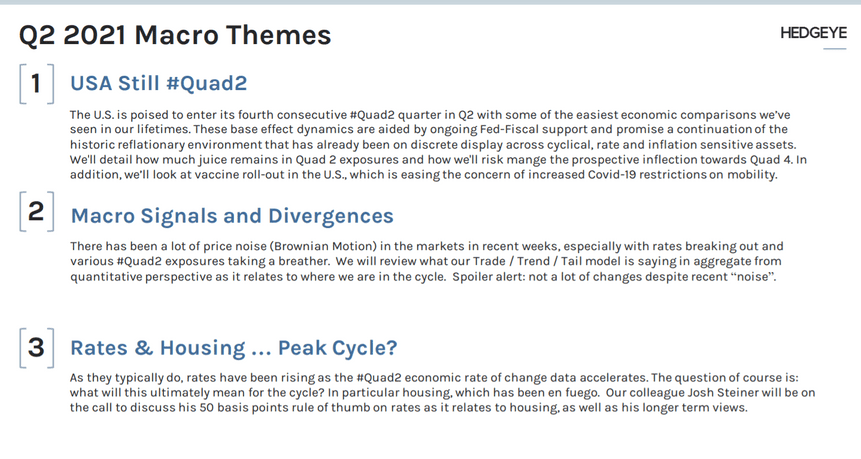 Q2 2021 Macro Themes

HEDGEYE

1

USA Still #Quad2

The U.S. is poised to enter its fourth consecutive #Quad2 quarter in Q2 with some of the easiest economic comparisons we've seen in our lifetimes. These base effect dynamics are aided by ongoing Fed-Fiscal support and promise a continuation of the historic reflationary environment that has already been on discrete display across cyclical, rate and inflation sensitive assets. We'll detail how much juice remains in Quad 2 exposures and how we'll risk mange the prospective inflection towards Quad 4. In addition, we'll look at vaccine roll-out in the U.S., which is easing the concern of increased Covid-19 restrictions on mobility.

2

Macro Signals and Divergences

There has been a lot of price noise (Brownian Motion) in the markets in recent weeks, especially with rates breaking out and various #Quad2 exposures taking a breather. We will review what our Trade / Trend / Tail model is saying in aggregate from quantitative perspective as it relates to where we are in the cycle. Spoiler alert: not a lot of changes despite recent "noise".

3

Rates & Housing ... Peak Cycle?

As they typically do, rates have been rising as the #Quad2 economic rate of change data accelerates. The question of course is: what will this ultimately mean for the cycle? In particular housing, which has been en fuego. Our colleague Josh Steiner will be on the call to discuss his 50 basis points rule of thumb on rates as it relates to housing, as well as his longer term views.